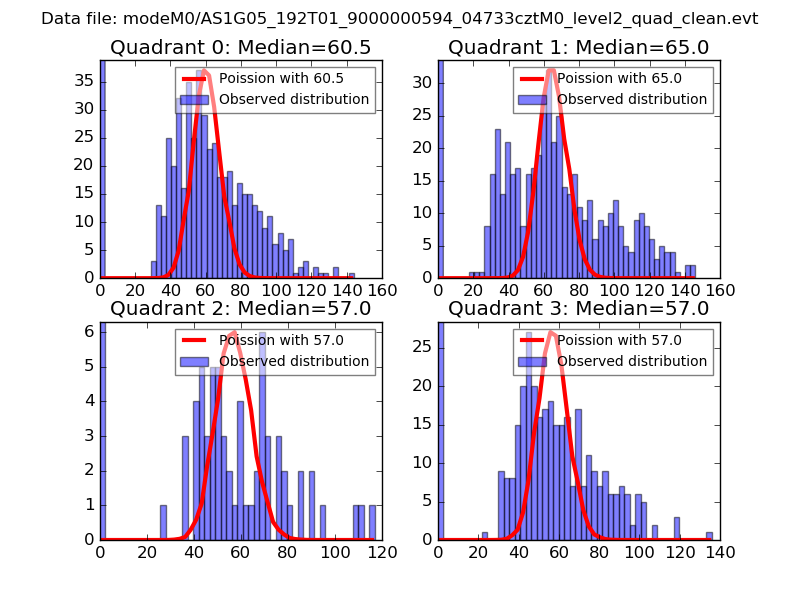 Data file: modeM0/AS1G05_192T01_9000000594_04733cztM0_level2_quad_clean.evt

Quadrant 0: Median=60.5

Poission with 60.5
Observed distribution

35
30
25
20
15
10
5
0

0 20 40 60 80 100 120 140 160

Quadrant 1: Median=65.0

Poission with 65.0
Observed distribution

30
25
20
15
10
5
0

0 20 40 60 80 100 120 140 160

Quadrant 2: Median=57.0

Poission with 57.0
Observed distribution

6
5
4
3
2
1
0

0 20 40 60 80 100 120

Quadrant 3: Median=57.0

Poission with 57.0
Observed distribution

25
20
15
10
5
0

0 20 40 60 80 100 120 140